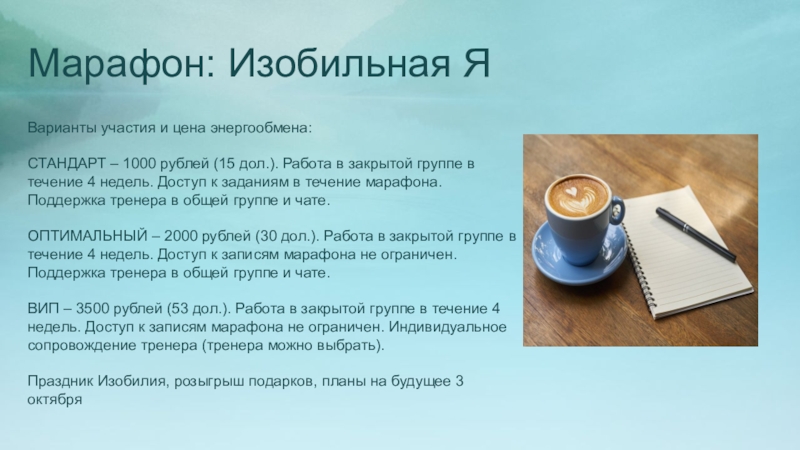 Марафон: Изобильная Я

Варианты участия и цена энергообмена:

СТАНДАРТ – 1000 рублей (15 дол.). Работа в закрытой группе в течение 4 недель. Доступ к заданиям в течение марафона. Поддержка тренера в общей группе и чате.

ОПТИМАЛЬНЫЙ – 2000 рублей (30 дол.). Работа в закрытой группе в течение 4 недель. Доступ к записям марафона не ограничен. Поддержка тренера в общей группе и чате.

ВИП – 3500 рублей (53 дол.). Работа в закрытой группе в течение 4 недель. Доступ к записям марафона не ограничен. Индивидуальное сопровождение тренера (тренера можно выбрать).

Праздник Изобилия, розыгрыш подарков, планы на будущее 3 октября